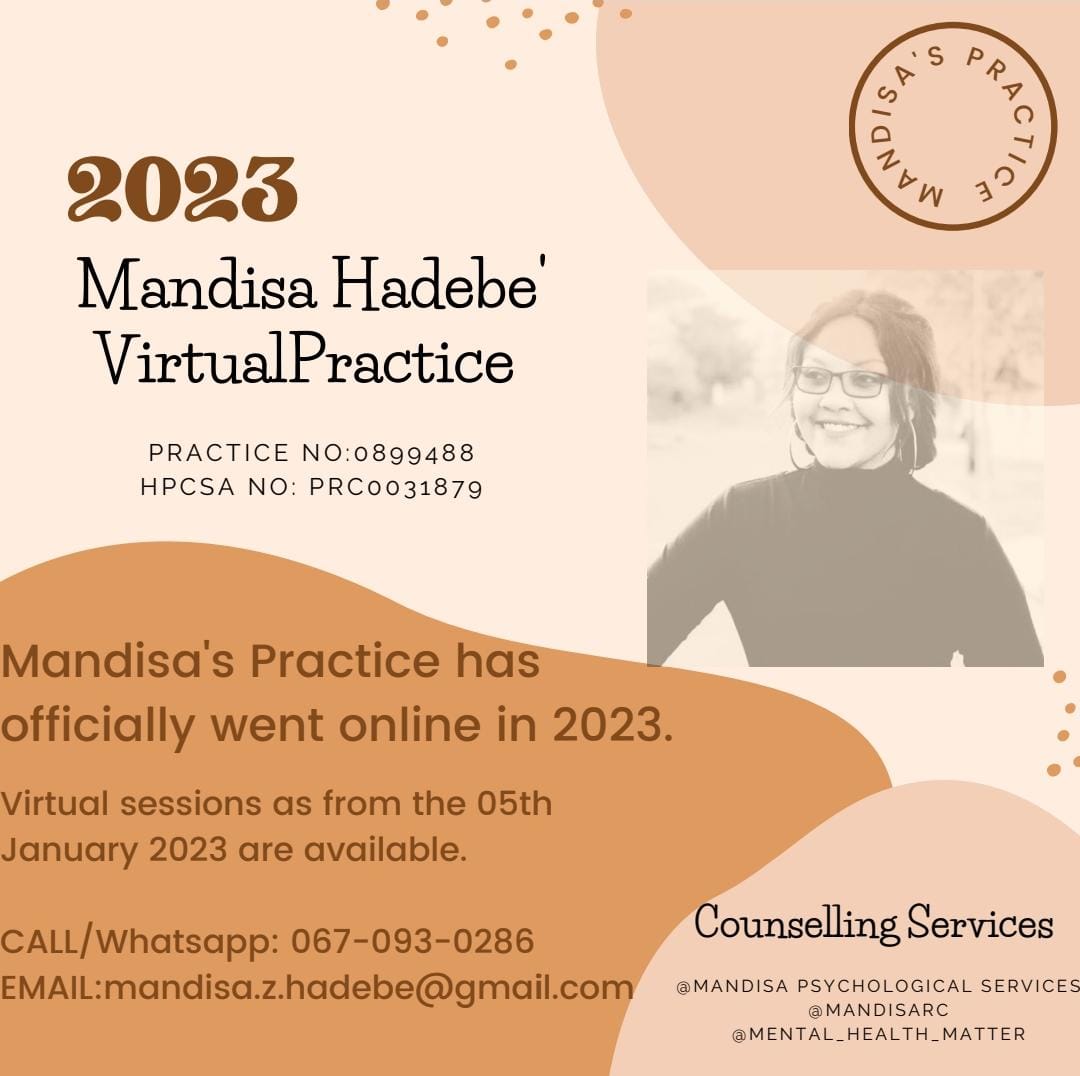 MANDISA'S PRACTICE

2023

Mandisa Hadebe' VirtualPractice

PRACTICE NO:0899488
HPCSA NO: PRC0031879

Mandisa's Practice has officially went online in 2023.

Virtual sessions as from the 05th January 2023 are available.

CALL/Whatsapp: 067-093-0286
EMAIL:mandisa.z.hadebe@gmail.com

Counselling Services

@MANDISA PSYCHOLOGICAL SERVICES
@MANDISARC
@MENTAL_HEALTH_MATTER